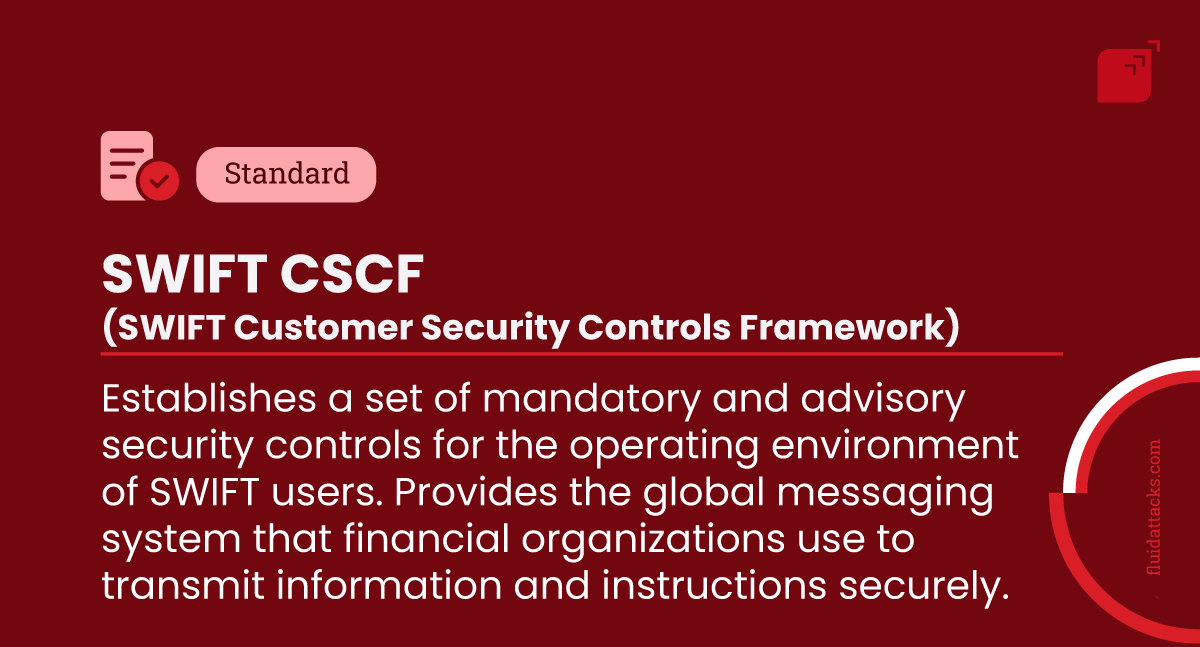 Standard

SWIFT CSCF
(SWIFT Customer Security Controls Framework)

Establishes a set of mandatory and advisory security controls for the operating environment of SWIFT users. Provides the global messaging system that financial organizations use to transmit information and instructions securely.

fluidattacks.com